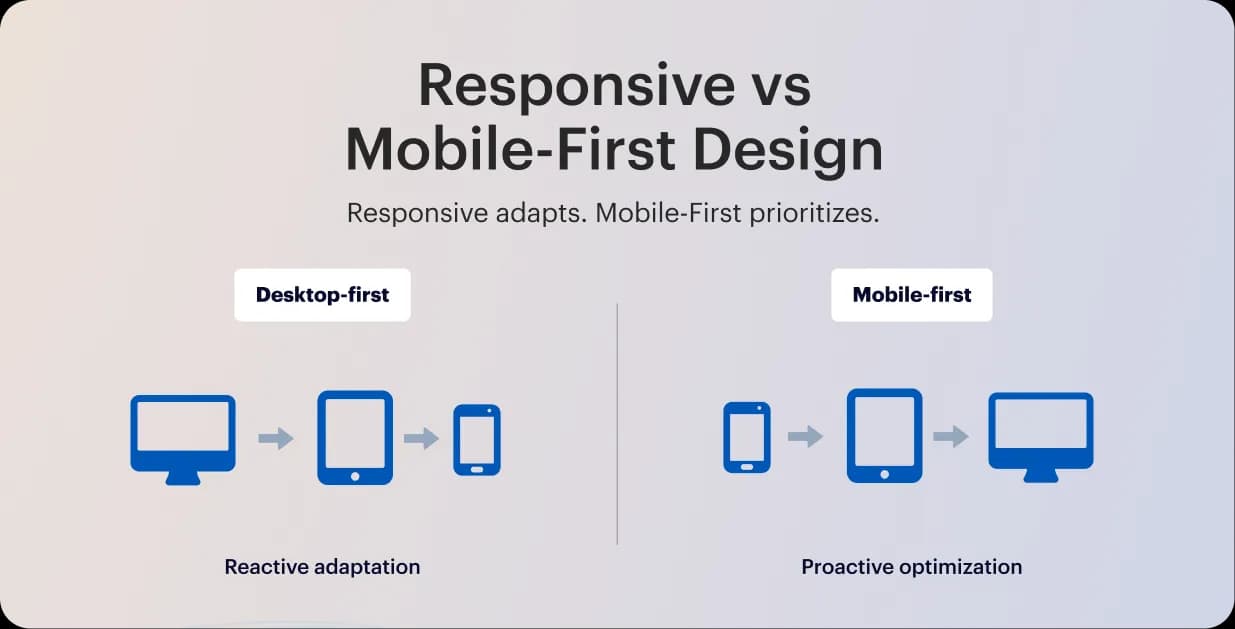 Responsive vs Mobile-First Design

Responsive adapts. Mobile-First prioritizes.

Desktop-first

Reactive adaptation

Mobile-first

Proactive optimization